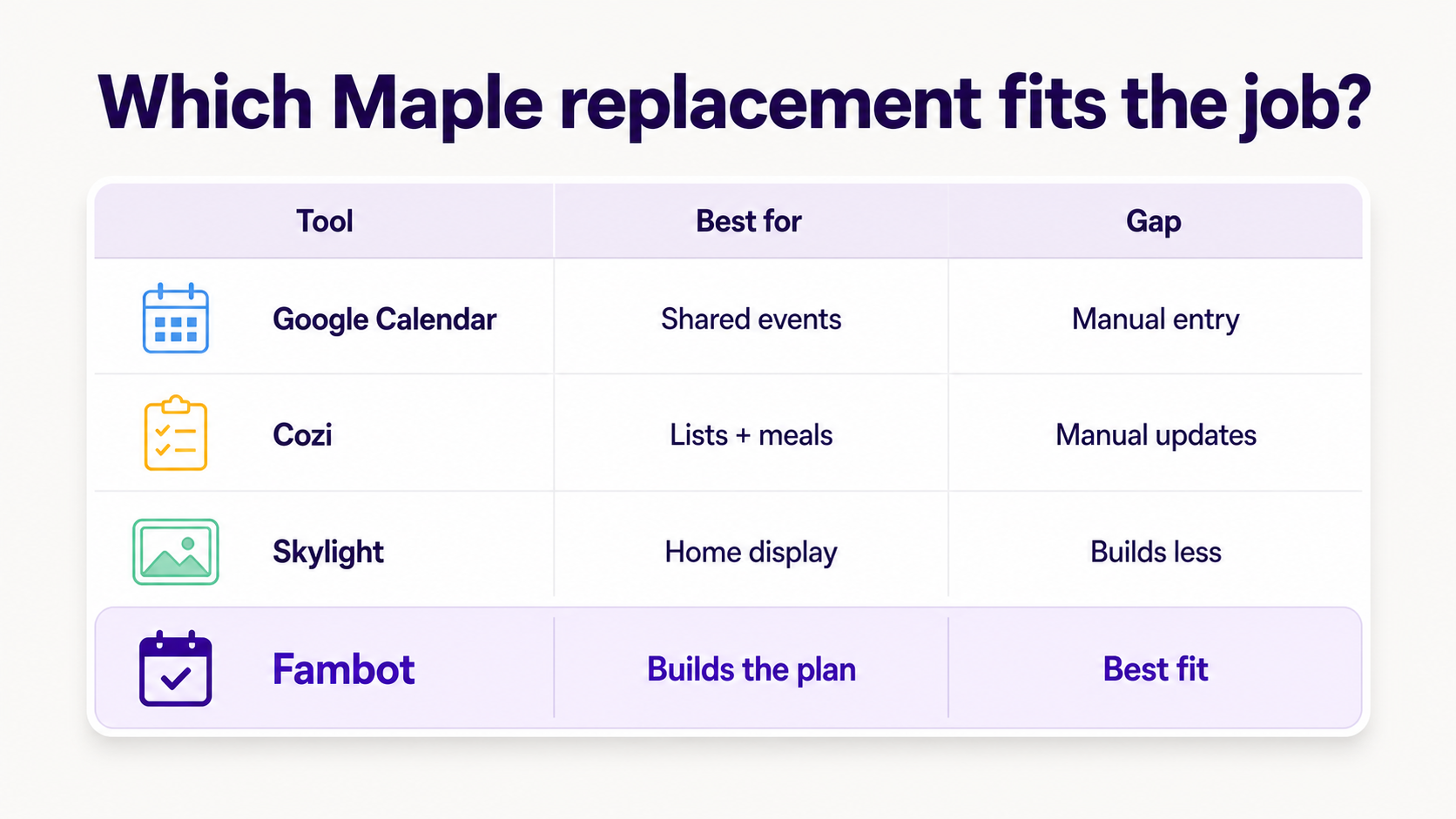 Which Maple replacement fits the job?

| Tool | Best for | Gap |
|---|---|---|
| Google Calendar | Shared events | Manual entry |
| Cozi | Lists + meals | Manual updates |
| Skylight | Home display | Builds less |
| Fambot | Builds the plan | Best fit |